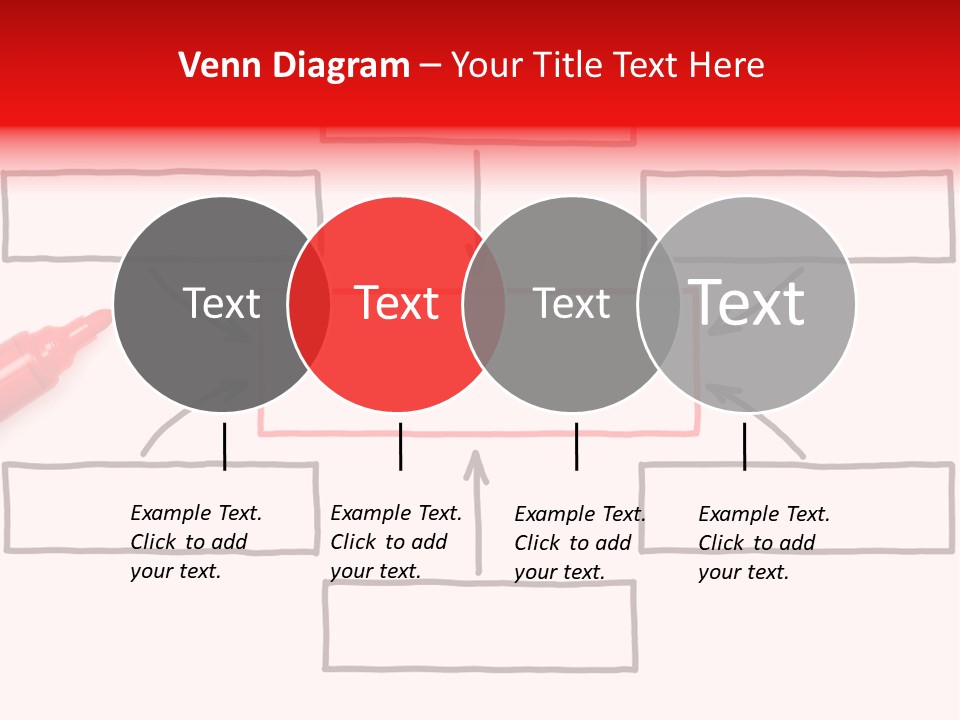 Venn Diagram – Your Title Text Here

Text

Text

Text

Text

Example Text. Click to add your text.

Example Text. Click to add your text.

Example Text. Click to add your text.

Example Text. Click to add your text.